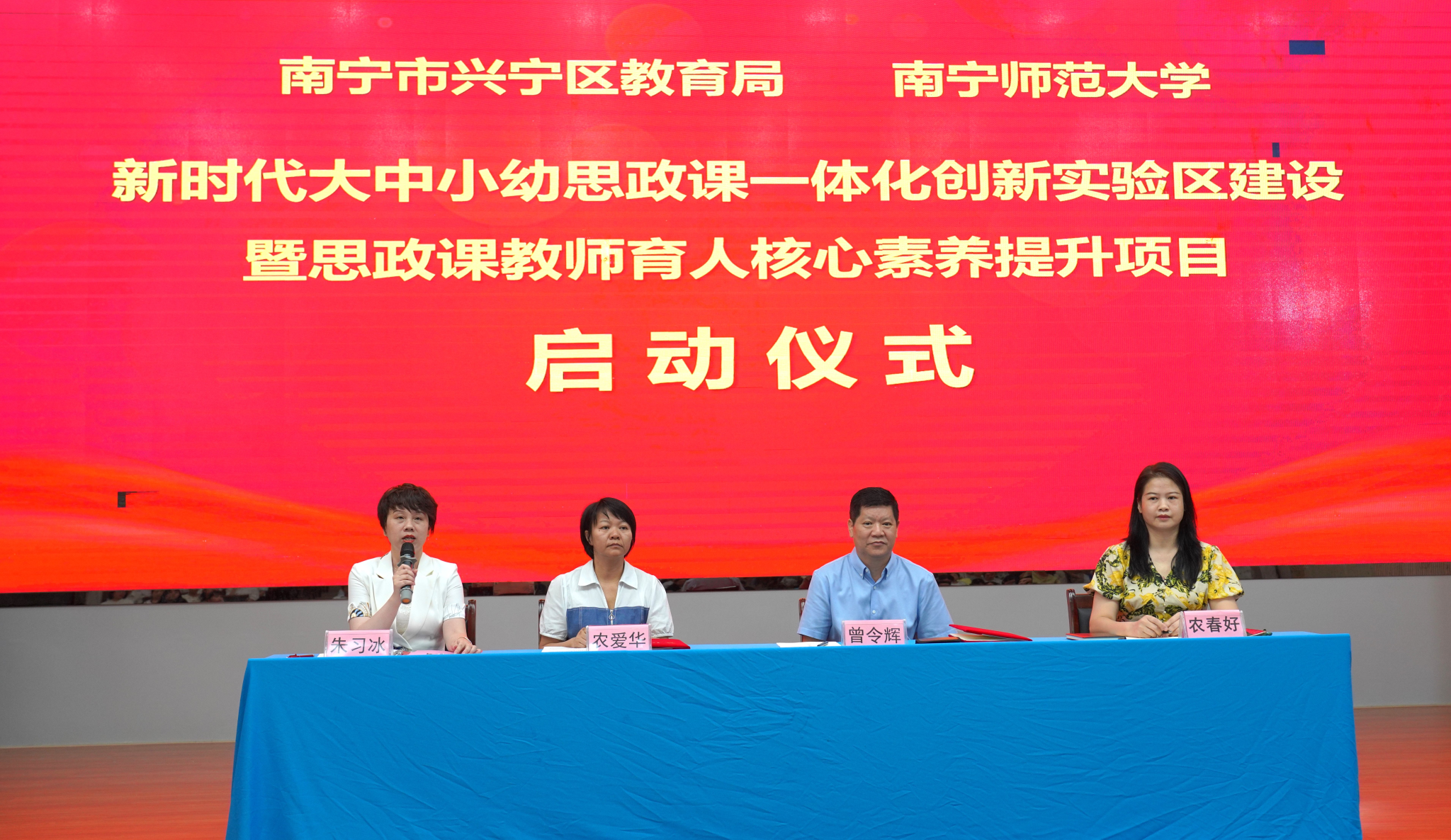 南宁市兴宁区教育局　　南宁师范大学

新时代大中小幼思政课一体化创新实验区建设
暨思政课教师育人核心素养提升项目

启动仪式

朱习冰

农爱华

曾令辉

农春好